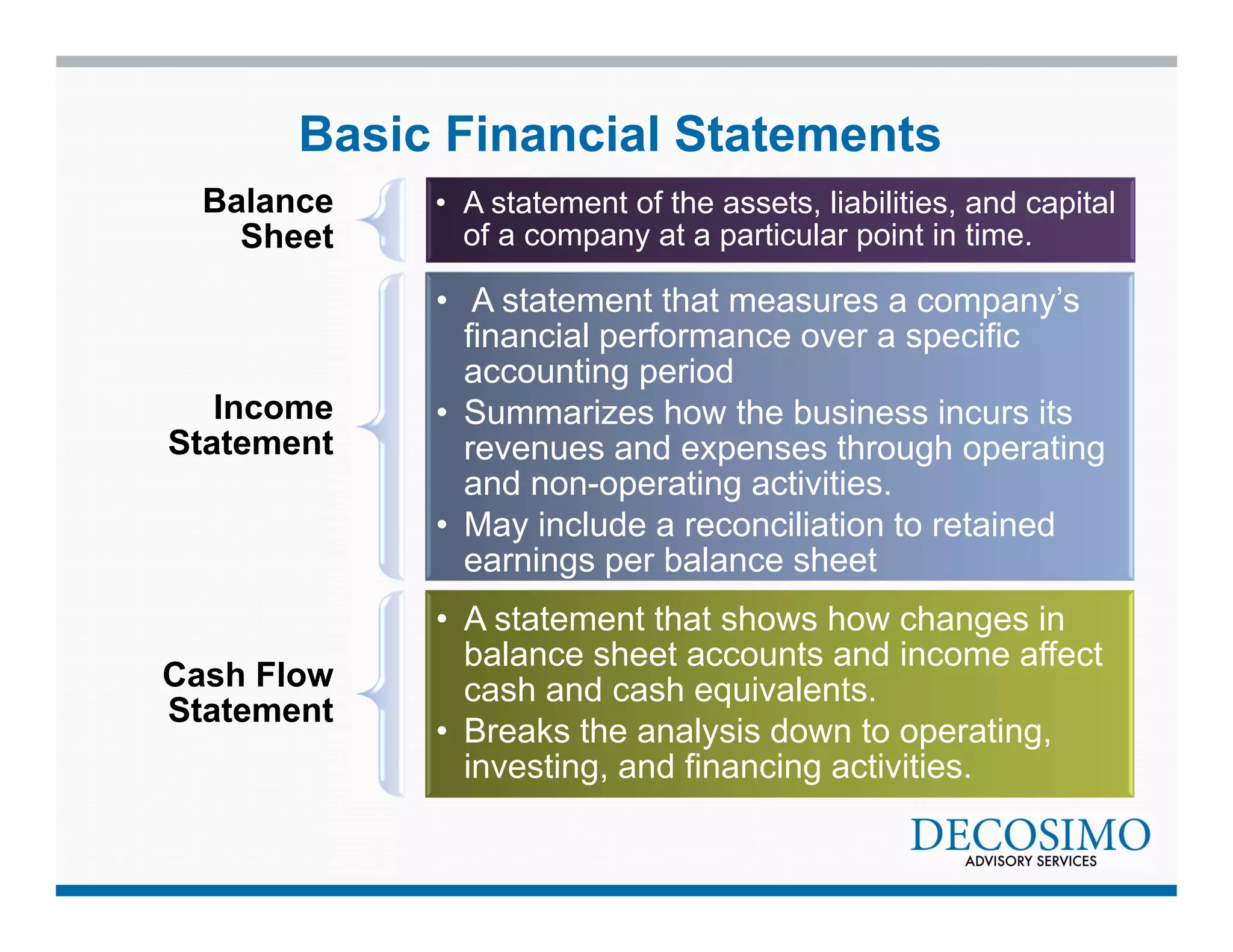 Basic Financial Statements

Balance Sheet

• A statement of the assets, liabilities, and capital of a company at a particular point in time.

Income Statement

• A statement that measures a company's financial performance over a specific accounting period
• Summarizes how the business incurs its revenues and expenses through operating and non-operating activities.
• May include a reconciliation to retained earnings per balance sheet

Cash Flow Statement

• A statement that shows how changes in balance sheet accounts and income affect cash and cash equivalents.
• Breaks the analysis down to operating, investing, and financing activities.

DECOSIMO
ADVISORY SERVICES